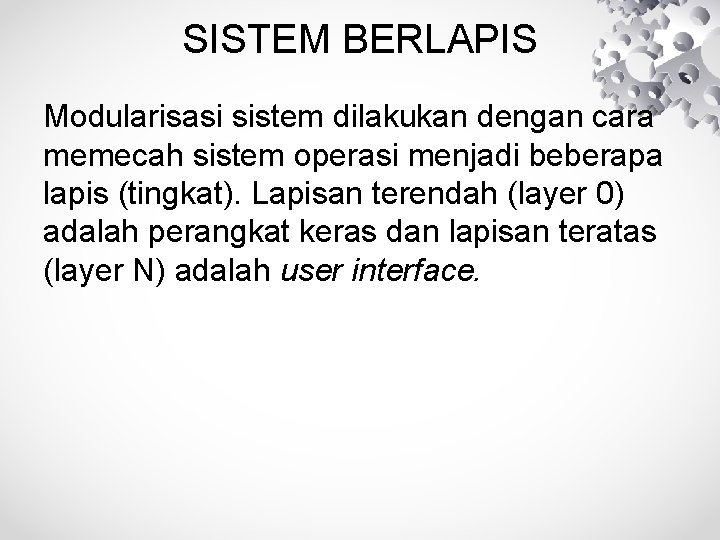 SISTEM BERLAPIS

Modularisasi sistem dilakukan dengan cara memecah sistem operasi menjadi beberapa lapis (tingkat). Lapisan terendah (layer 0) adalah perangkat keras dan lapisan teratas (layer N) adalah user interface.